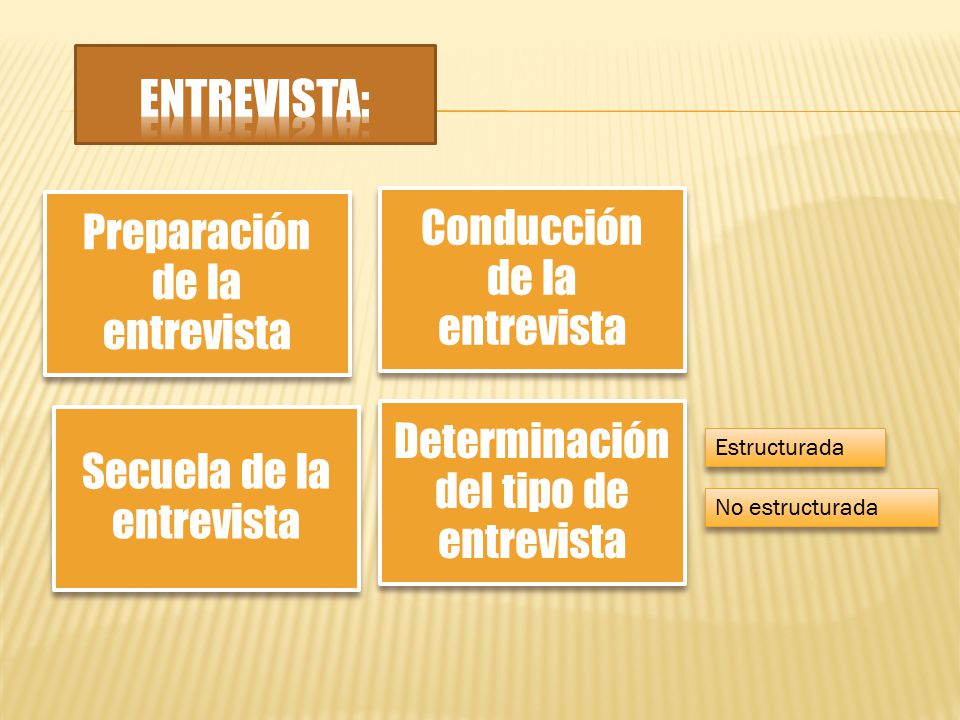 ENTREVISTA:

Preparación de la entrevista

Conducción de la entrevista

Secuela de la entrevista

Determinación del tipo de entrevista

Estructurada

No estructurada